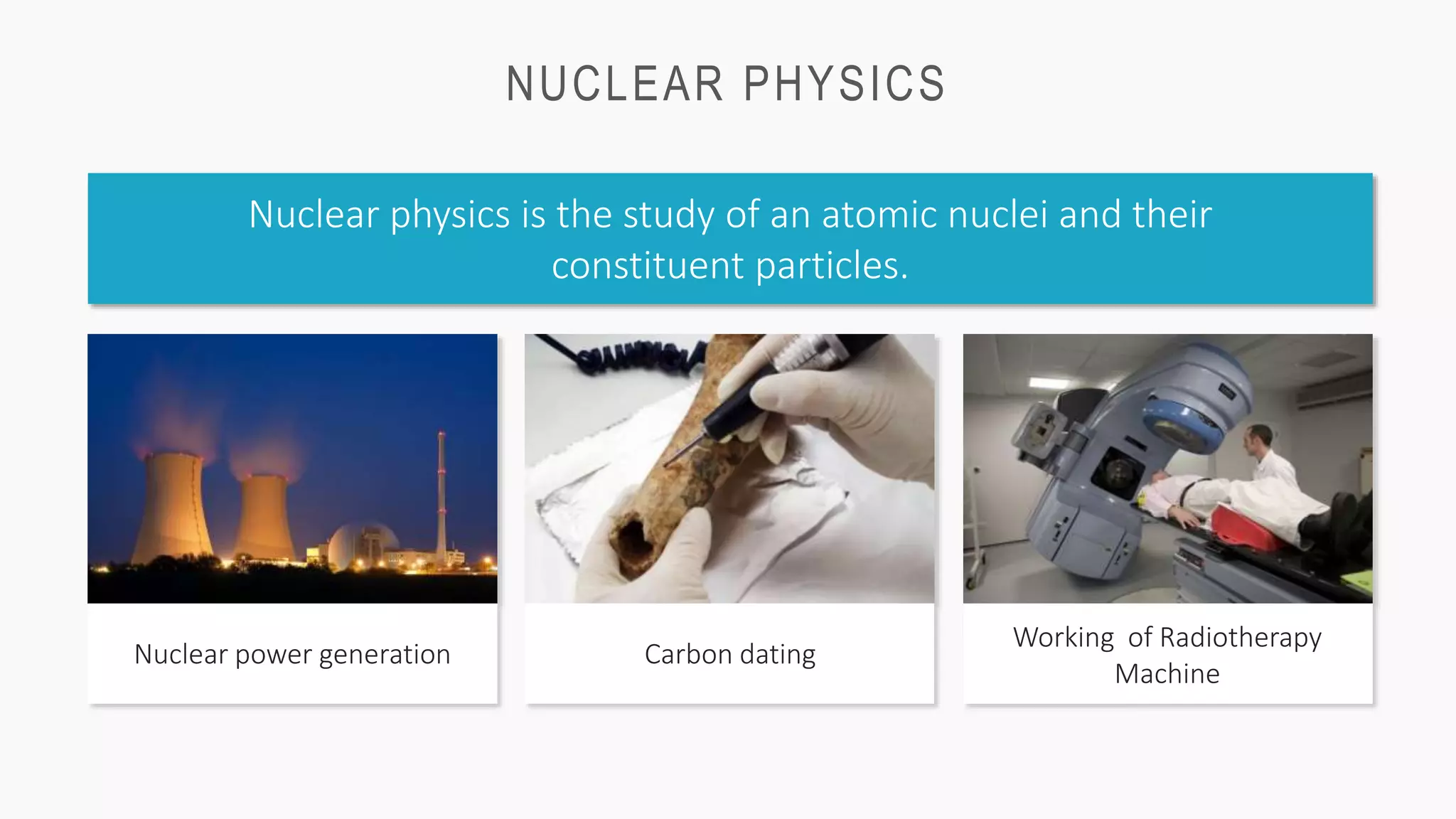 NUCLEAR PHYSICS

Nuclear physics is the study of an atomic nuclei and their constituent particles.

Nuclear power generation

Carbon dating

Working of Radiotherapy Machine